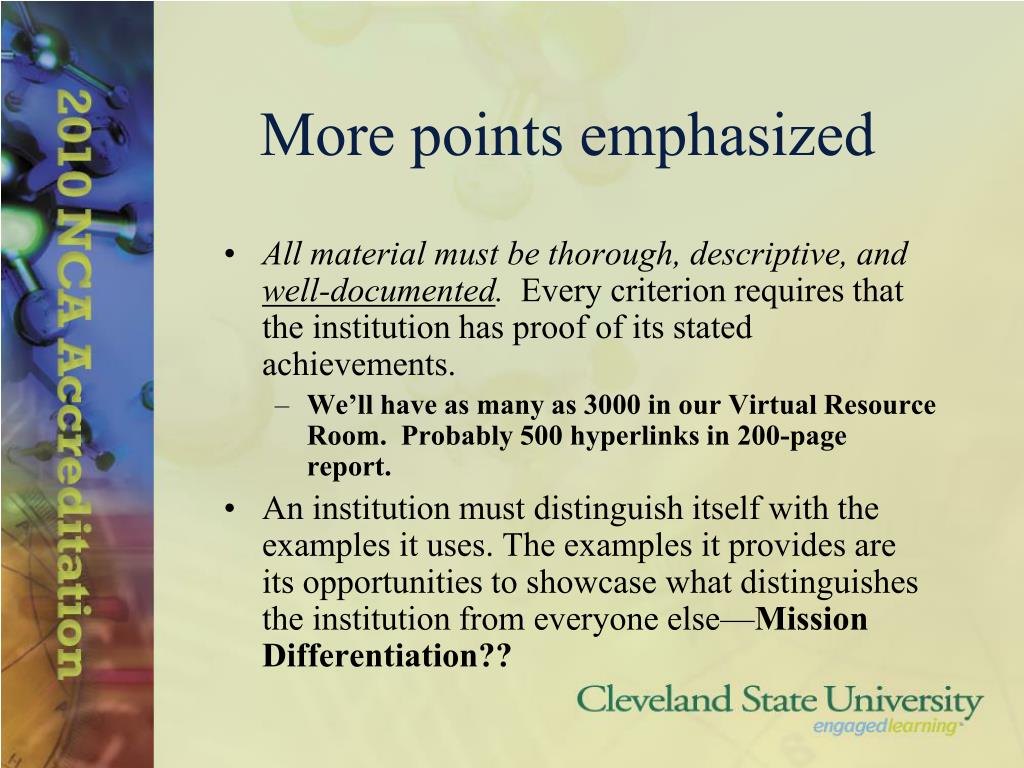 2010 NCA Accreditation

More points emphasized

• All material must be thorough, descriptive, and well-documented. Every criterion requires that the institution has proof of its stated achievements.
– We'll have as many as 3000 in our Virtual Resource Room. Probably 500 hyperlinks in 200-page report.

• An institution must distinguish itself with the examples it uses. The examples it provides are its opportunities to showcase what distinguishes the institution from everyone else—Mission Differentiation??

Cleveland State University
engagedlearning